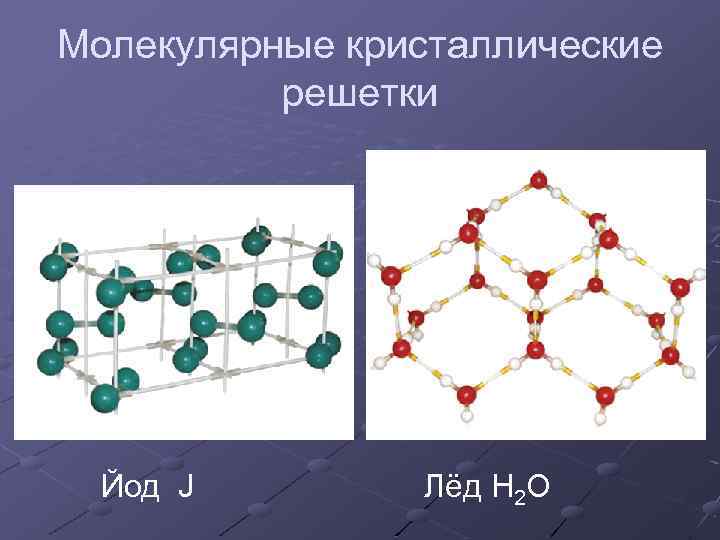 Молекулярные кристаллические решетки

Йод J

Лёд $H_2O$